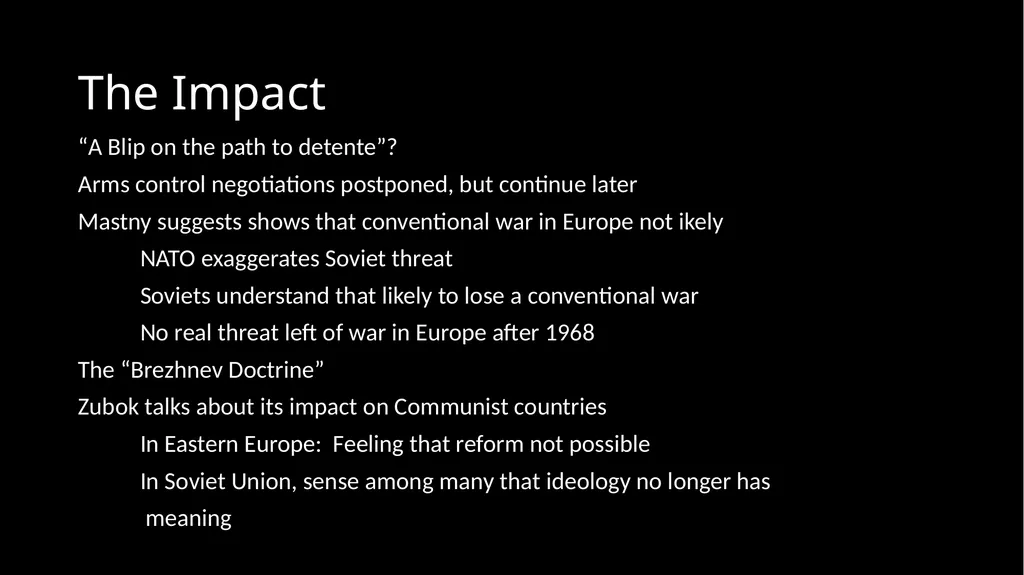 The Impact

“A Blip on the path to detente”?

Arms control negotiations postponed, but continue later

Mastny suggests shows that conventional war in Europe not ikely

NATO exaggerates Soviet threat

Soviets understand that likely to lose a conventional war

No real threat left of war in Europe after 1968

The “Brezhnev Doctrine”

Zubok talks about its impact on Communist countries

In Eastern Europe: Feeling that reform not possible

In Soviet Union, sense among many that ideology no longer has meaning